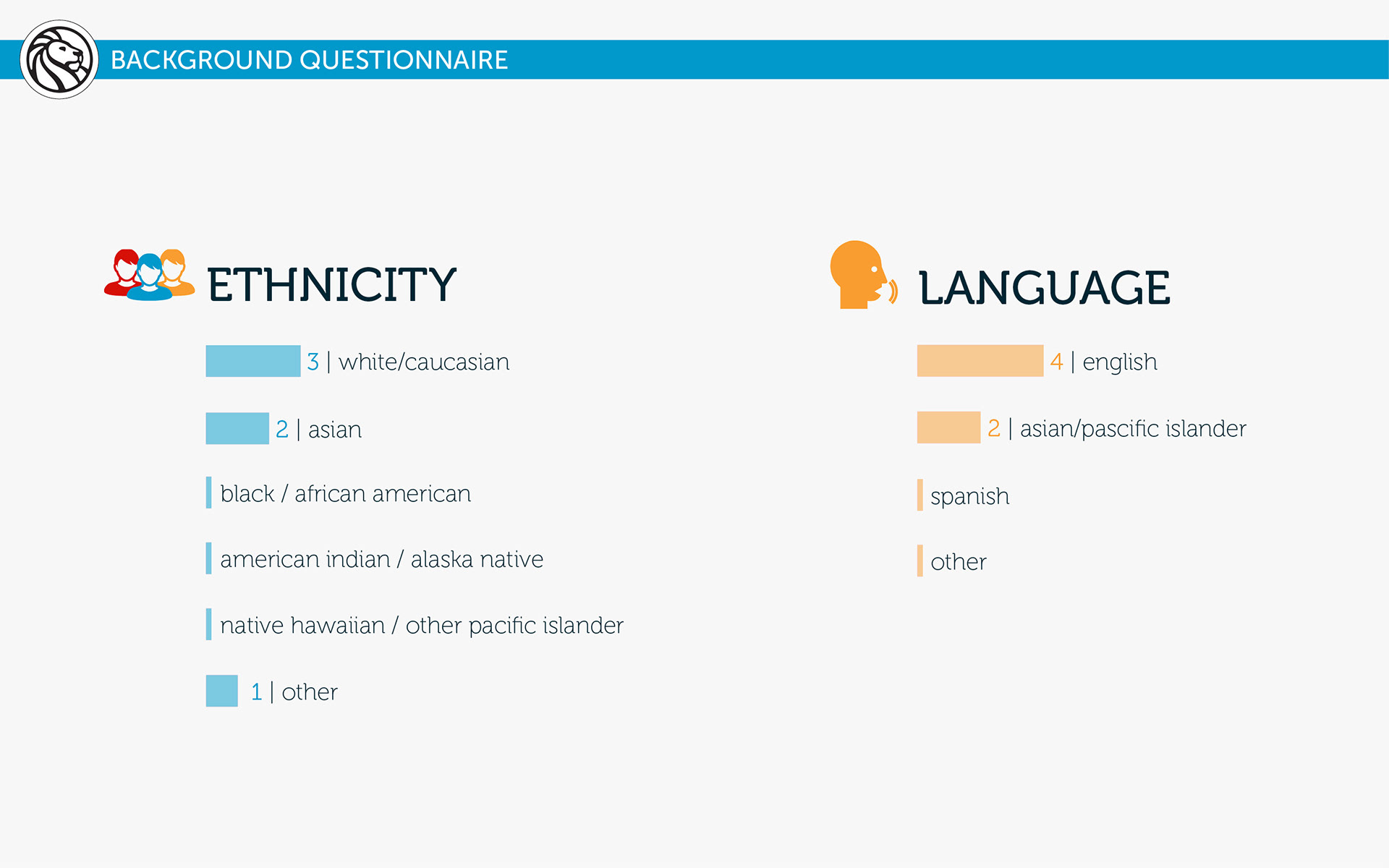 BACKGROUND QUESTIONNAIRE

ETHNICITY

3 | white/caucasian

2 | asian

black / african american

american indian / alaska native

native hawaiian / other pacific islander

1 | other

LANGUAGE

4 | english

2 | asian/pascific islander

spanish

other